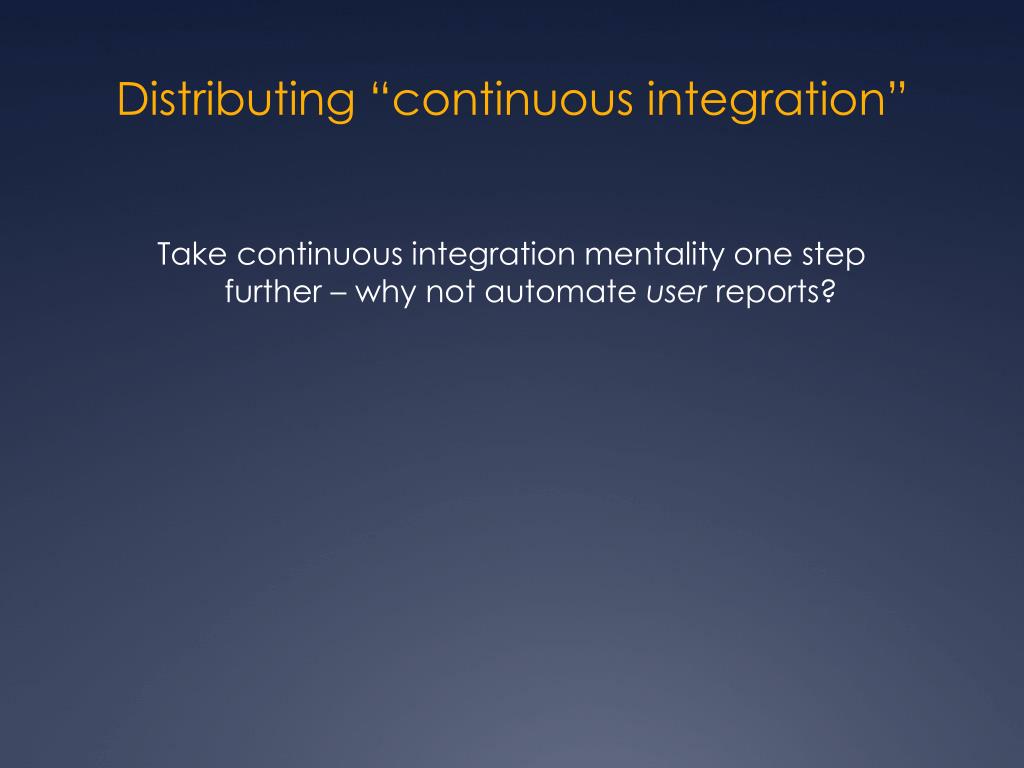 Distributing “continuous integration”

Take continuous integration mentality one step further – why not automate user reports?